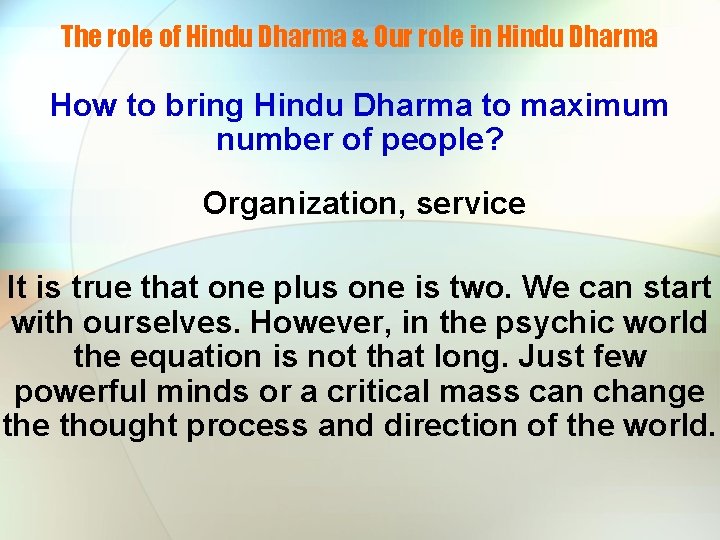 The role of Hindu Dharma & Our role in Hindu Dharma

How to bring Hindu Dharma to maximum number of people?

Organization, service

It is true that one plus one is two. We can start with ourselves. However, in the psychic world the equation is not that long. Just few powerful minds or a critical mass can change the thought process and direction of the world.